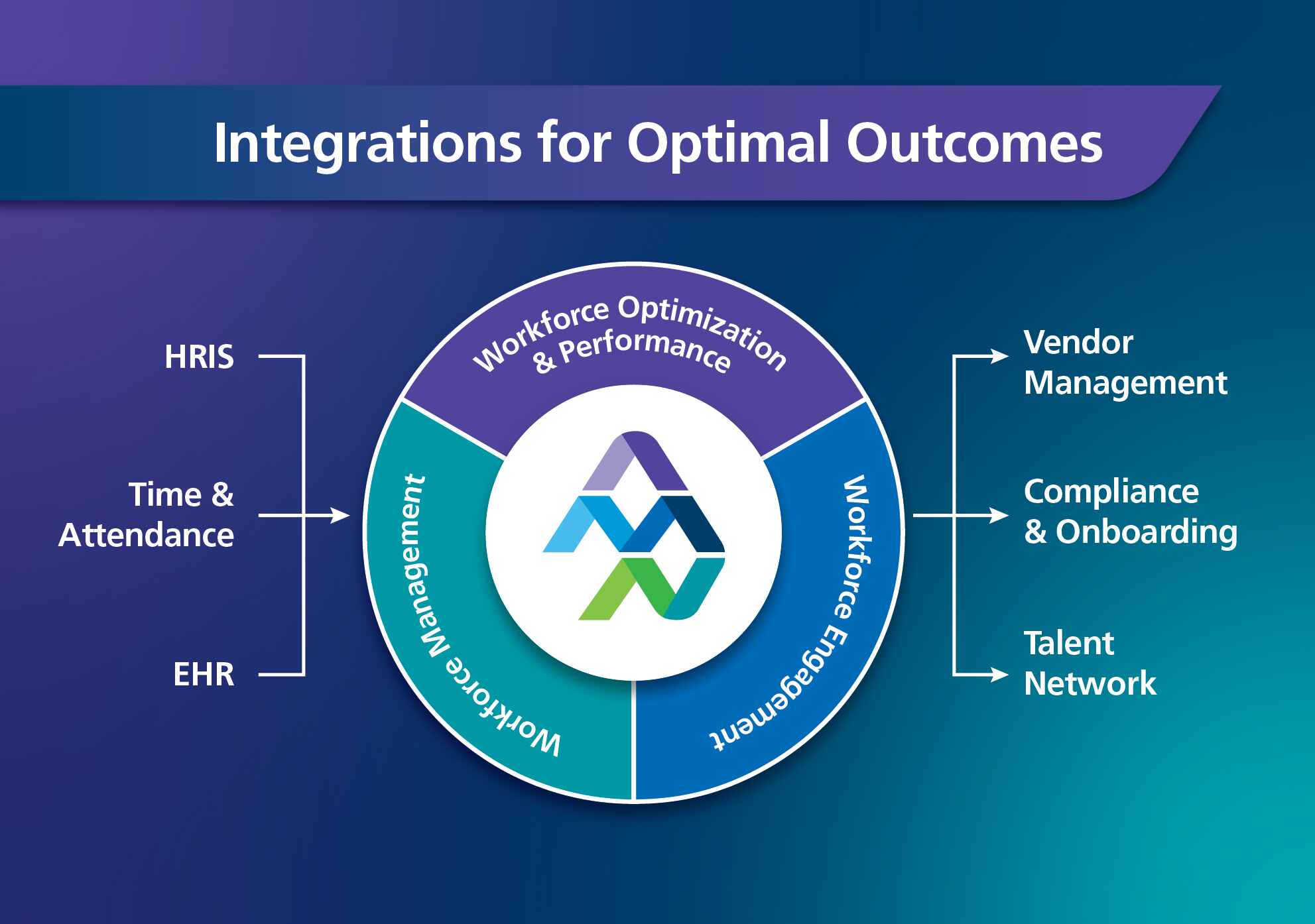 Integrations for Optimal Outcomes

HRIS

Time & Attendance

EHR

Workforce Optimization & Performance

Workforce Management

Workforce Engagement

Vendor Management

Compliance & Onboarding

Talent Network